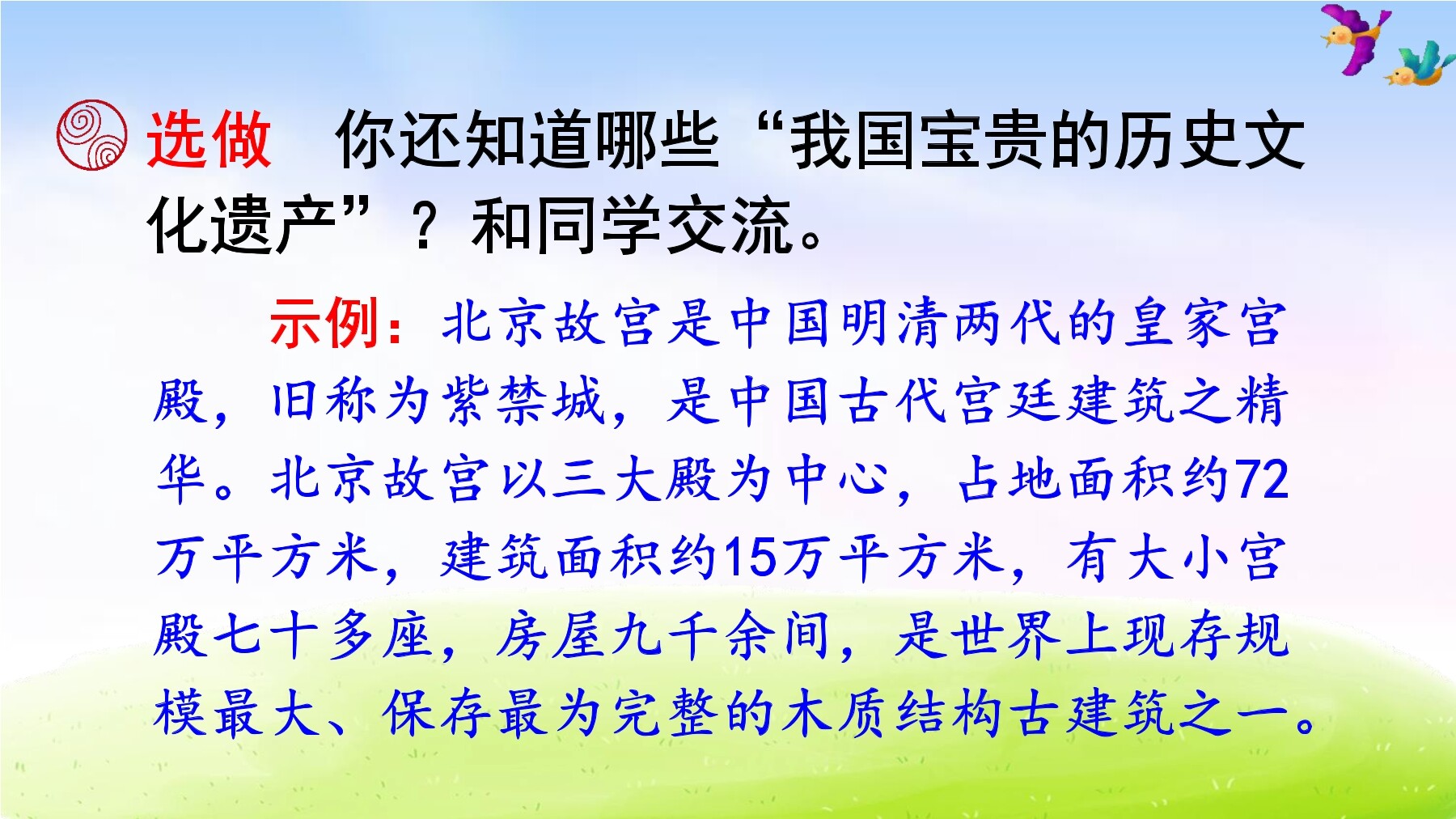 选做　你还知道哪些“我国宝贵的历史文化遗产”？和同学交流。

示例：北京故宫是中国明清两代的皇家宫殿，旧称为紫禁城，是中国古代宫廷建筑之精华。北京故宫以三大殿为中心，占地面积约72万平方米，建筑面积约15万平方米，有大小宫殿七十多座，房屋九千余间，是世界上现存规模最大、保存最为完整的木质结构古建筑之一。